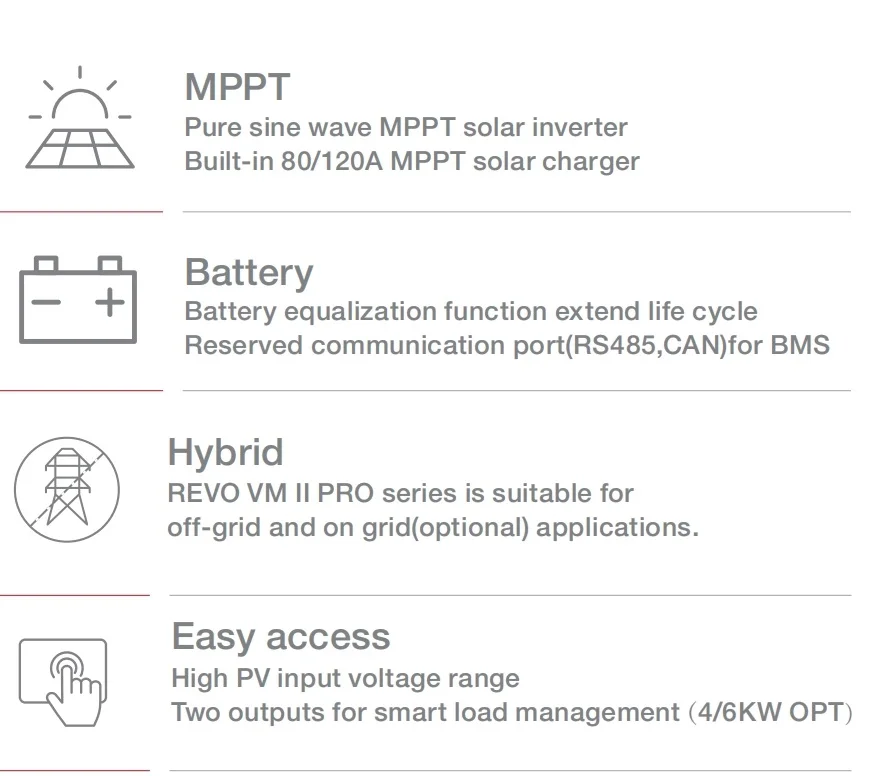 MPPT
Pure sine wave MPPT solar inverter
Built-in 80/120A MPPT solar charger

Battery
Battery equalization function extend life cycle
Reserved communication port(RS485,CAN)for BMS

Hybrid
REVO VM II PRO series is suitable for
off-grid and on grid(optional) applications.

Easy access
High PV input voltage range
Two outputs for smart load management (4/6KW OPT)